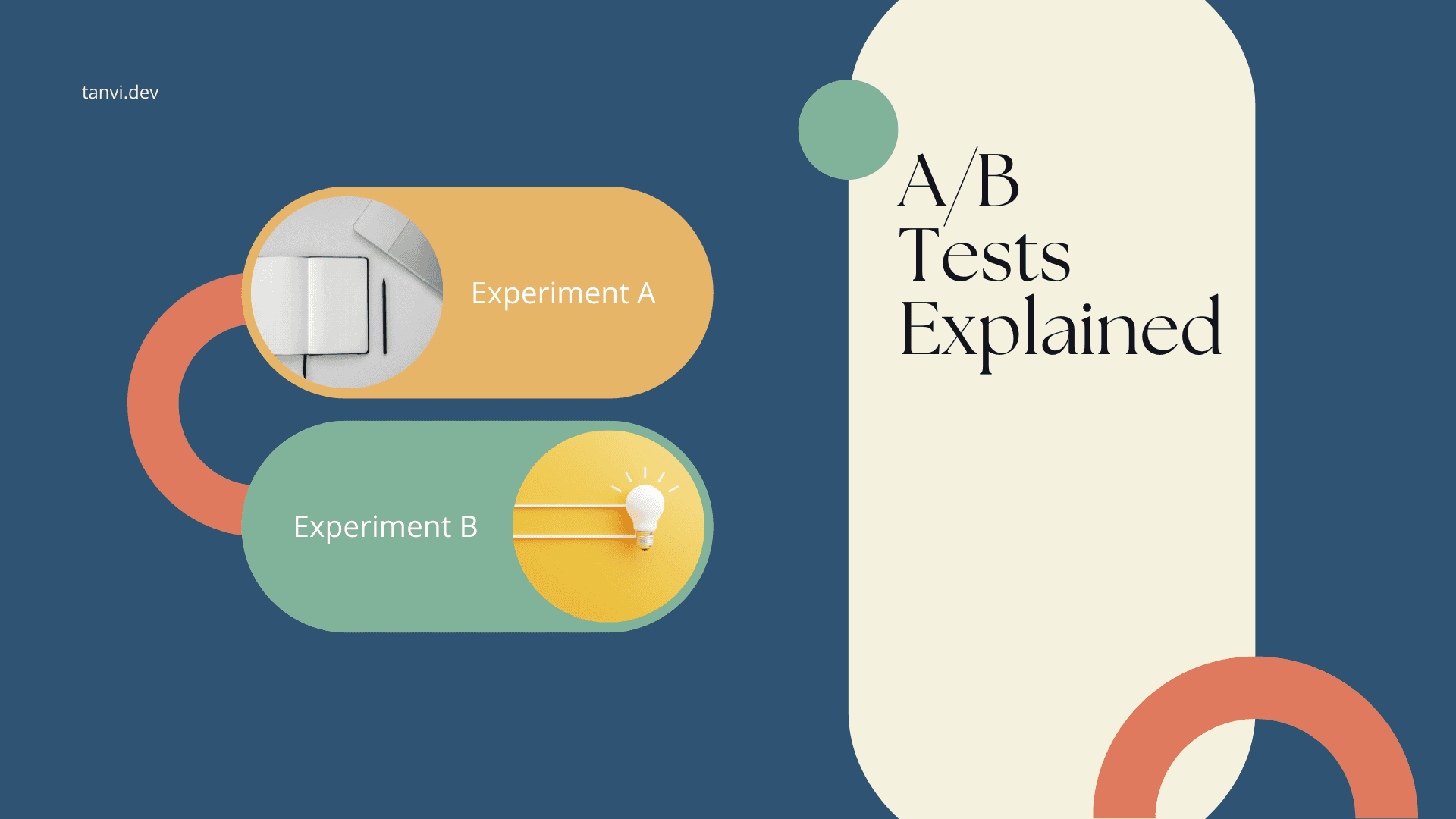 tanvi.dev

Experiment A

Experiment B

A/B
Tests
Explained